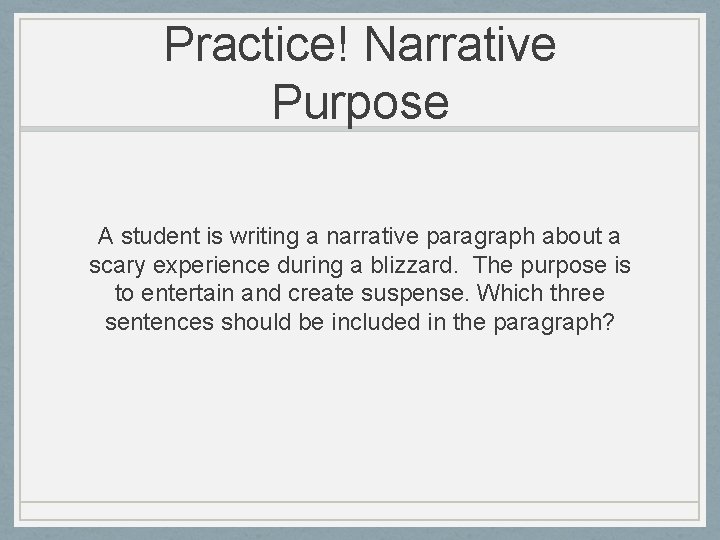 Practice! Narrative Purpose

A student is writing a narrative paragraph about a scary experience during a blizzard. The purpose is to entertain and create suspense. Which three sentences should be included in the paragraph?